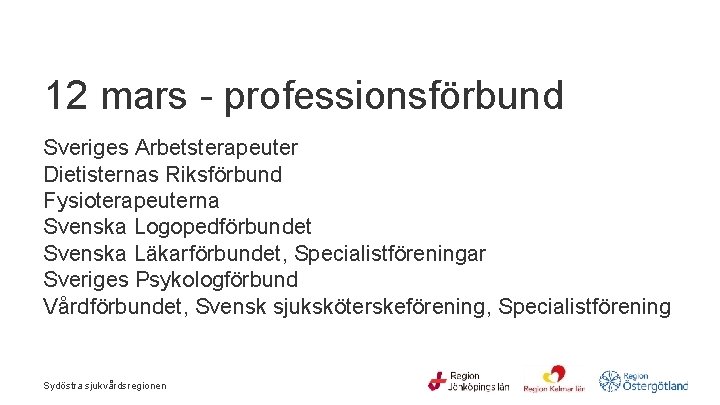 12 mars - professionsförbund

Sveriges Arbetsterapeuter
Dietisternas Riksförbund
Fysioterapeuterna
Svenska Logopedförbundet
Svenska Läkarförbundet, Specialistföreningar
Sveriges Psykologförbund
Vårdförbundet, Svensk sjuksköterskeförening, Specialistförening

Sydöstra sjukvårdsregionen

Region Jönköpings län

Region Kalmar län

Region Östergötland